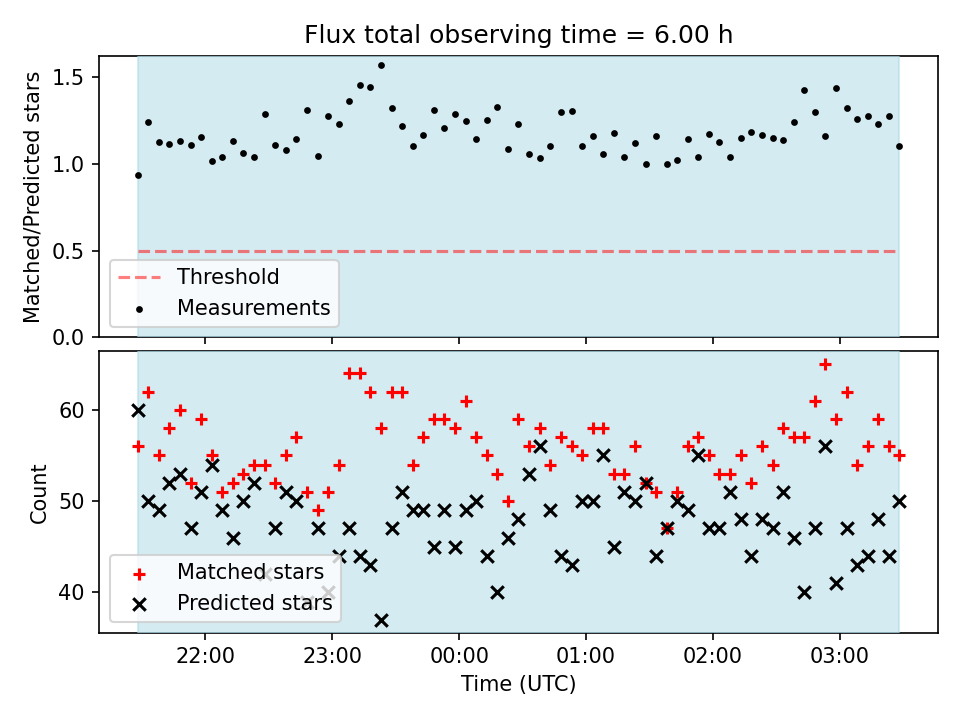 Flux total observing time = 6.00 h

Matched/Predicted stars

1.5
1.0
0.5
0.0

Threshold
Measurements

Count

60
50
40

Matched stars
Predicted stars

22:00
23:00
00:00
01:00
02:00
03:00

Time (UTC)